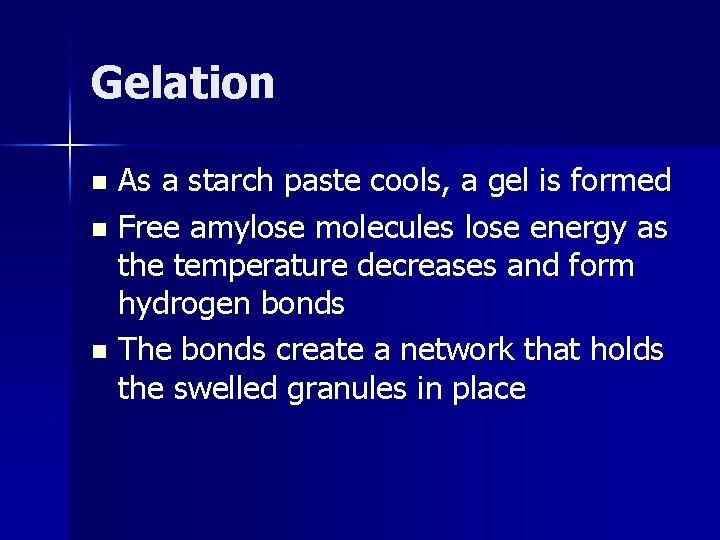 Gelation

- As a starch paste cools, a gel is formed
- Free amylose molecules lose energy as the temperature decreases and form hydrogen bonds
- The bonds create a network that holds the swelled granules in place